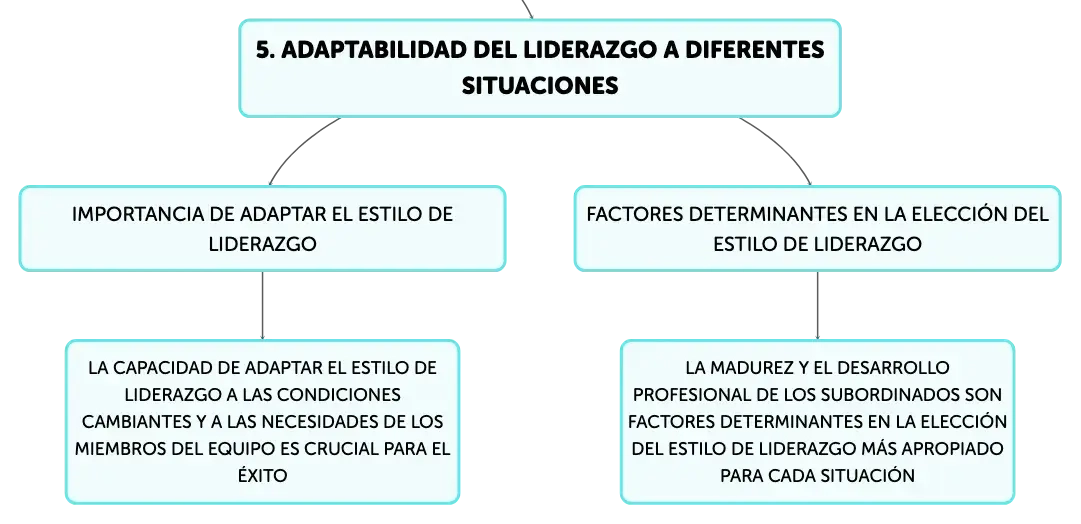 5. ADAPTABILIDAD DEL LIDERAZGO A DIFERENTES SITUACIONES

IMPORTANCIA DE ADAPTAR EL ESTILO DE LIDERAZGO

LA CAPACIDAD DE ADAPTAR EL ESTILO DE LIDERAZGO A LAS CONDICIONES CAMBIANTES Y A LAS NECESIDADES DE LOS MIEMBROS DEL EQUIPO ES CRUCIAL PARA EL ÉXITO

FACTORES DETERMINANTES EN LA ELECCIÓN DEL ESTILO DE LIDERAZGO

LA MADUREZ Y EL DESARROLLO PROFESIONAL DE LOS SUBORDINADOS SON FACTORES DETERMINANTES EN LA ELECCIÓN DEL ESTILO DE LIDERAZGO MÁS APROPIADO PARA CADA SITUACIÓN